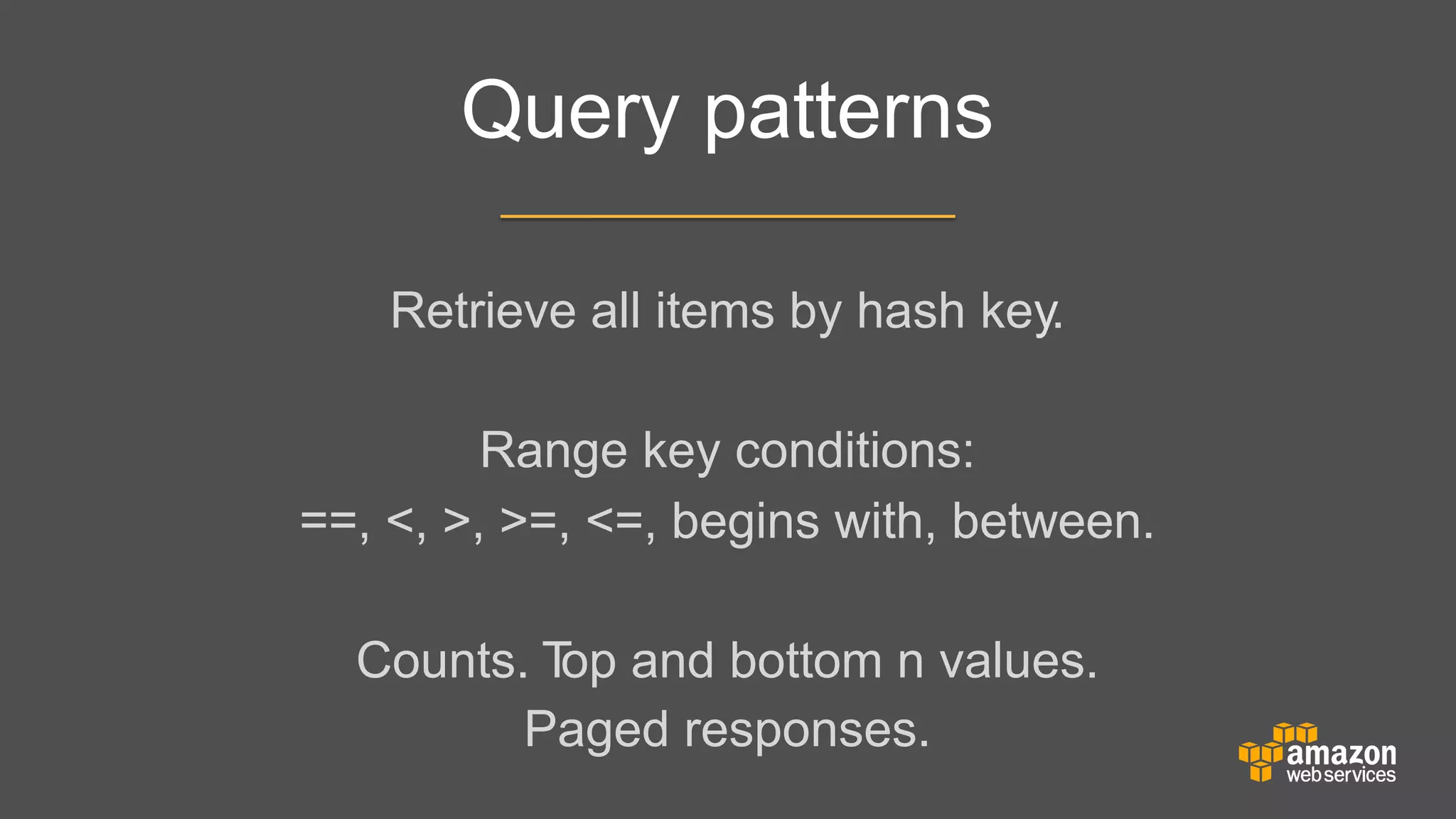 Query patterns

Retrieve all items by hash key.

Range key conditions:
==, <, >, >=, <=, begins with, between.

Counts. Top and bottom n values.
Paged responses.

amazon web services